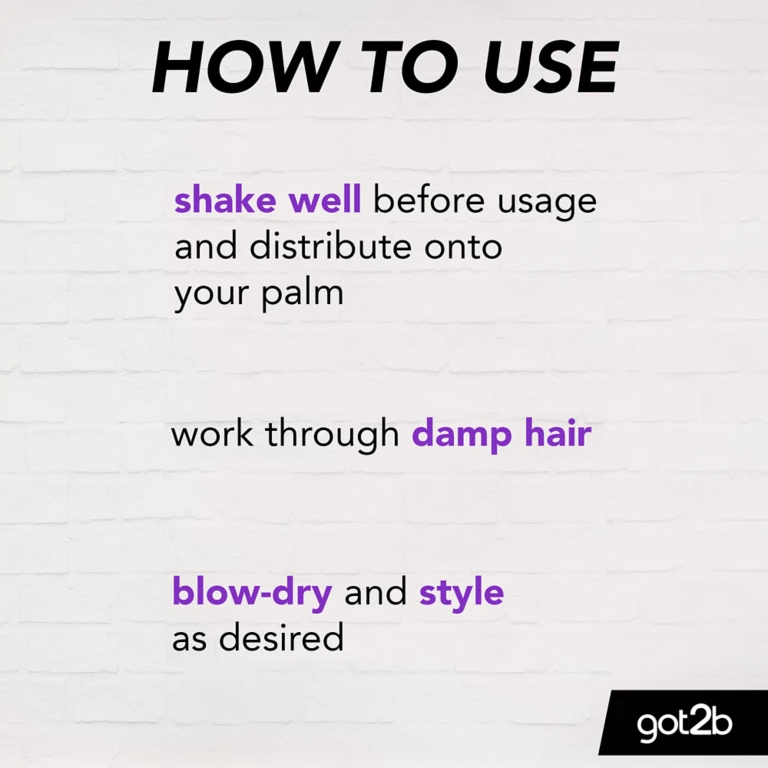 HOW TO USE

shake well before usage and distribute onto your palm

work through damp hair

blow-dry and style as desired

got2b